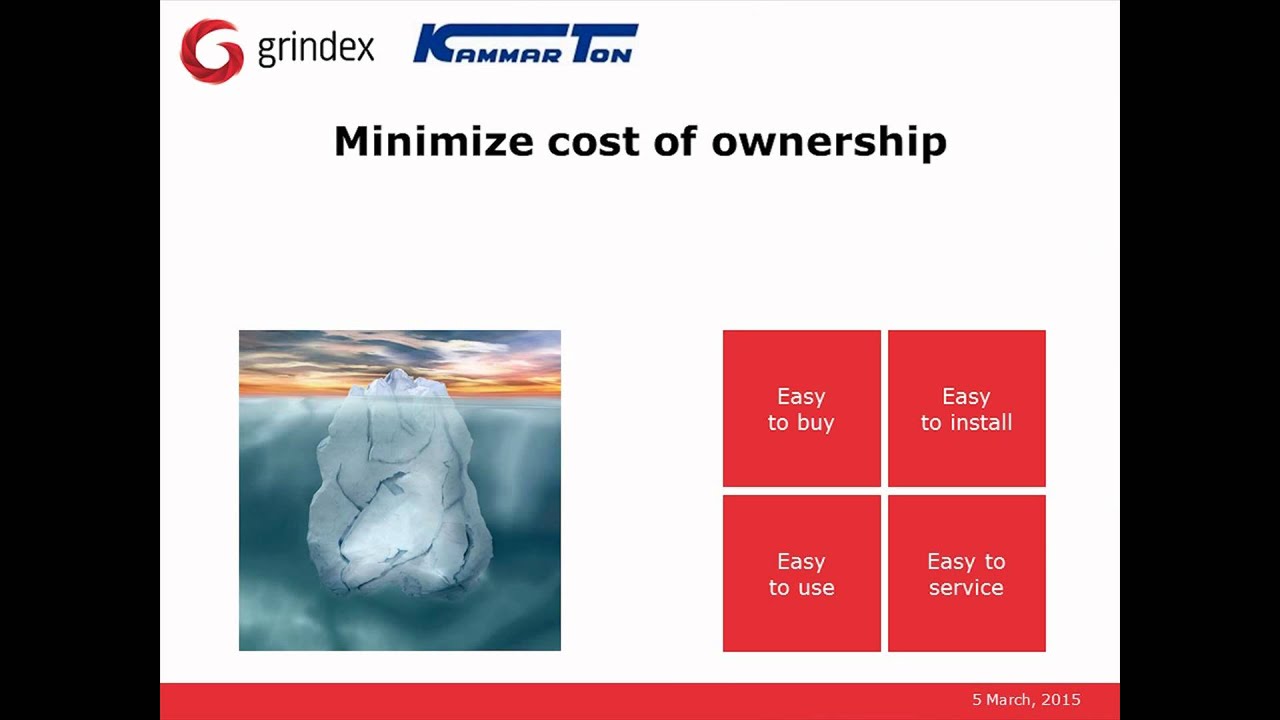 grindex KAMMAR TON

Minimize cost of ownership

Easy to buy

Easy to install

Easy to use

Easy to service

5 March, 2015